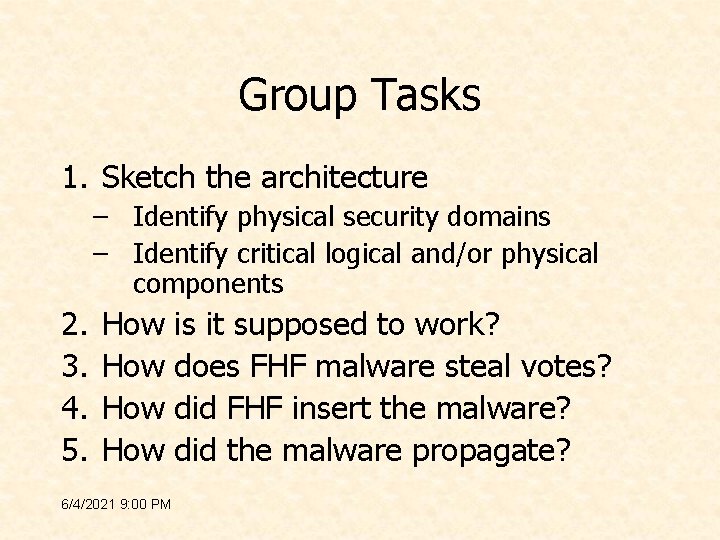 Group Tasks

1. Sketch the architecture
– Identify physical security domains
– Identify critical logical and/or physical components
2. How is it supposed to work?
3. How does FHF malware steal votes?
4. How did FHF insert the malware?
5. How did the malware propagate?

6/4/2021 9:00 PM